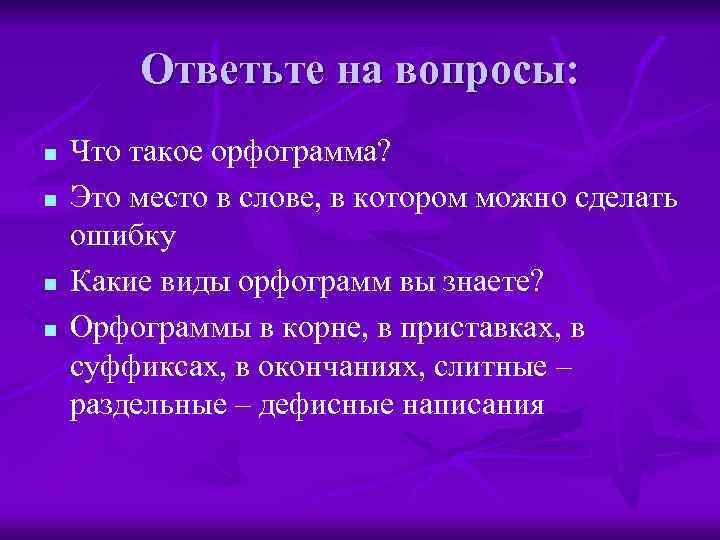 Ответьте на вопросы:

- Что такое орфограмма?
- Это место в слове, в котором можно сделать ошибку
- Какие виды орфограмм вы знаете?
- Орфограммы в корне, в приставках, в суффиксах, в окончаниях, слитные – раздельные – дефисные написания